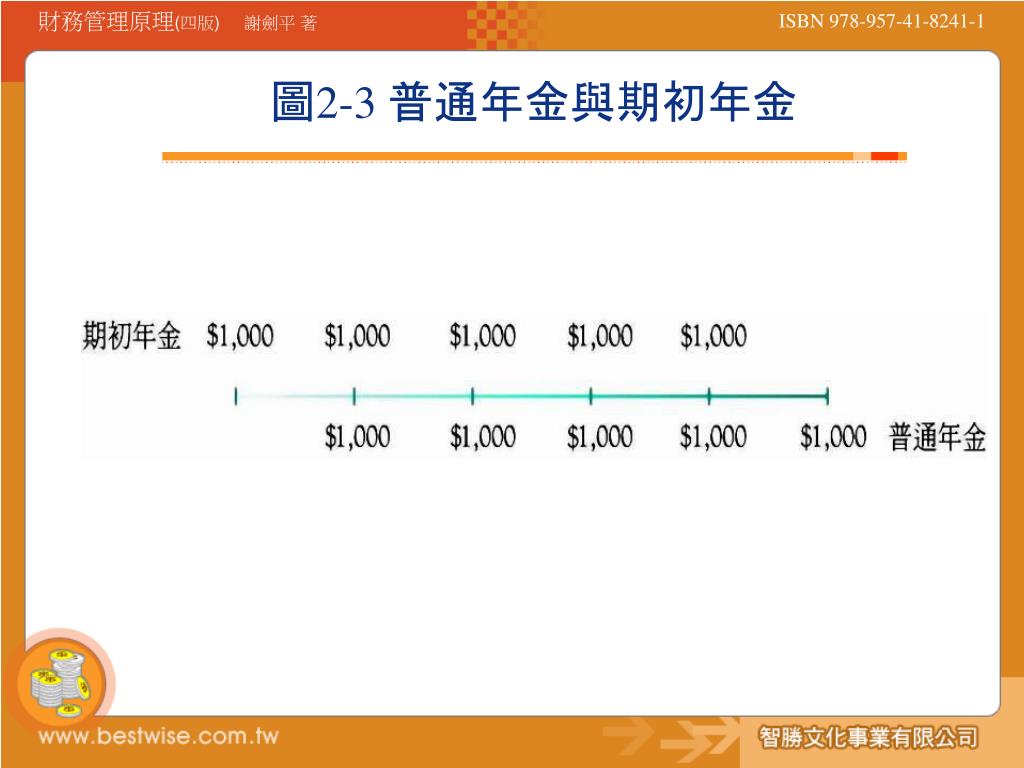 財務管理原理(四版)　謝劍平 著

ISBN 978-957-41-8241-1

圖2-3 普通年金與期初年金

期初年金 \$1,000 \$1,000 \$1,000 \$1,000 \$1,000

\$1,000 \$1,000 \$1,000 \$1,000 \$1,000 普通年金

www.bestwise.com.tw

智勝文化事業有限公司